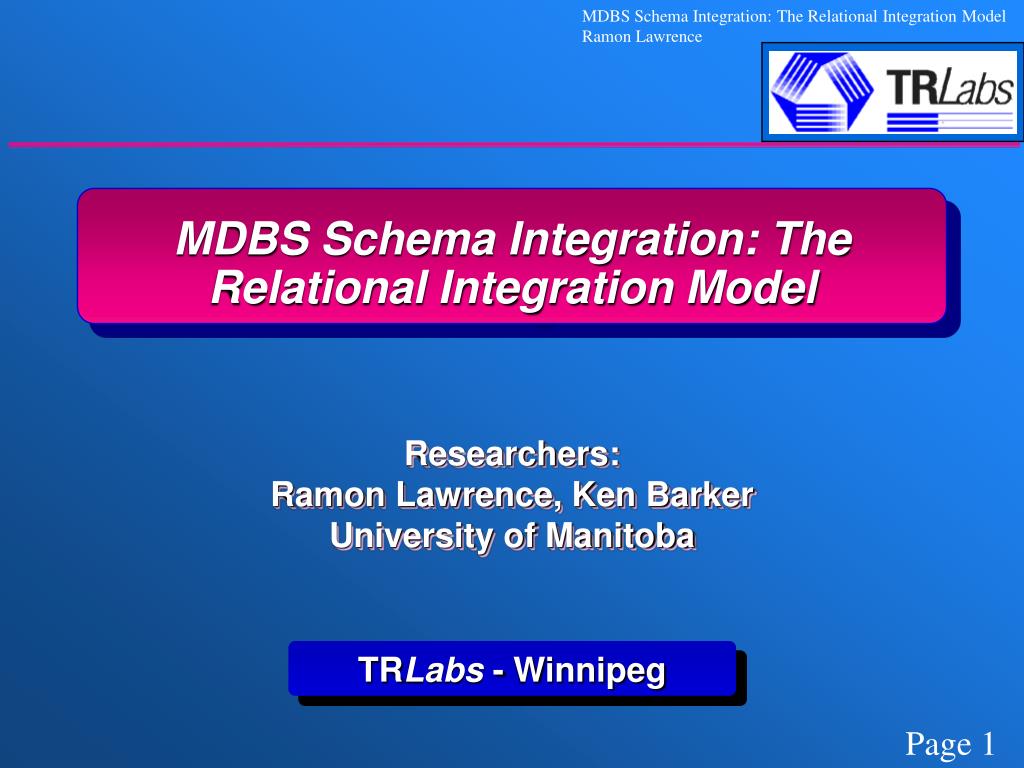 MDBS Schema Integration: The Relational Integration Model
Ramon Lawrence

TRLabs

MDBS Schema Integration: The Relational Integration Model

Researchers:
Ramon Lawrence, Ken Barker
University of Manitoba

TRLabs - Winnipeg

Page 1